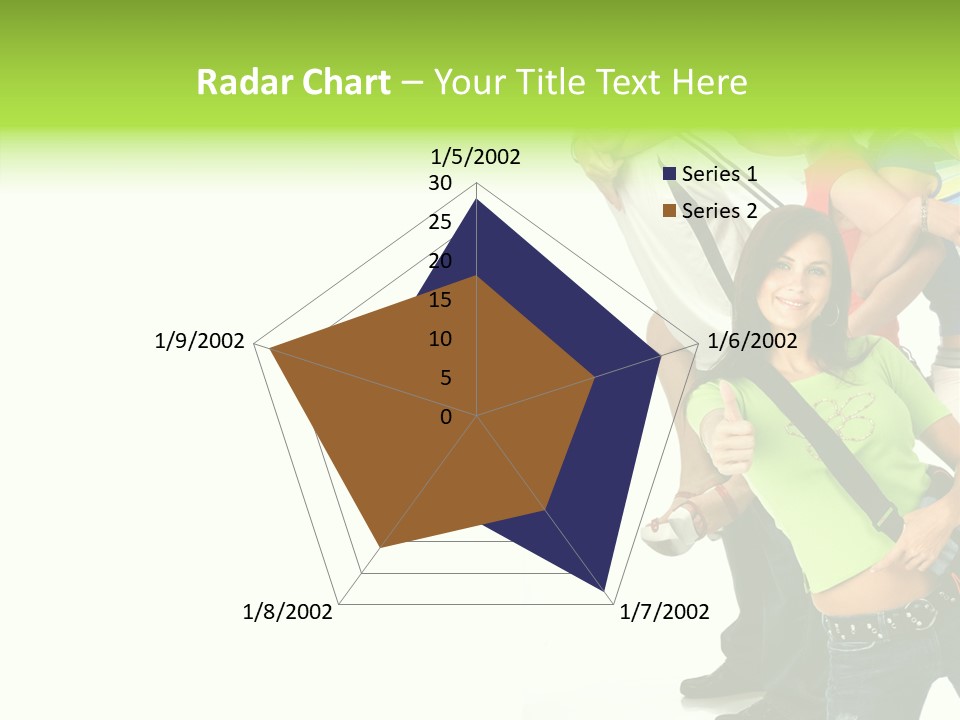 Radar Chart – Your Title Text Here

1/5/2002
30
25
20
15
10
5
0
1/6/2002
1/7/2002
1/8/2002
1/9/2002

Series 1
Series 2